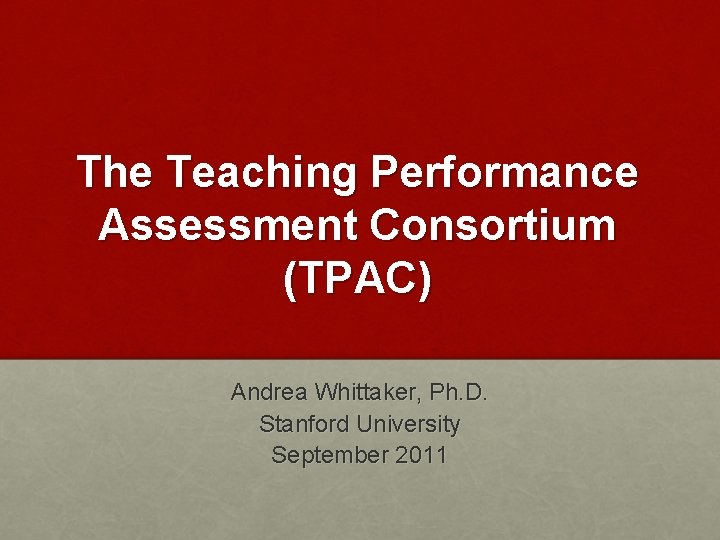 The Teaching Performance Assessment Consortium (TPAC)

Andrea Whittaker, Ph.D.
Stanford University
September 2011